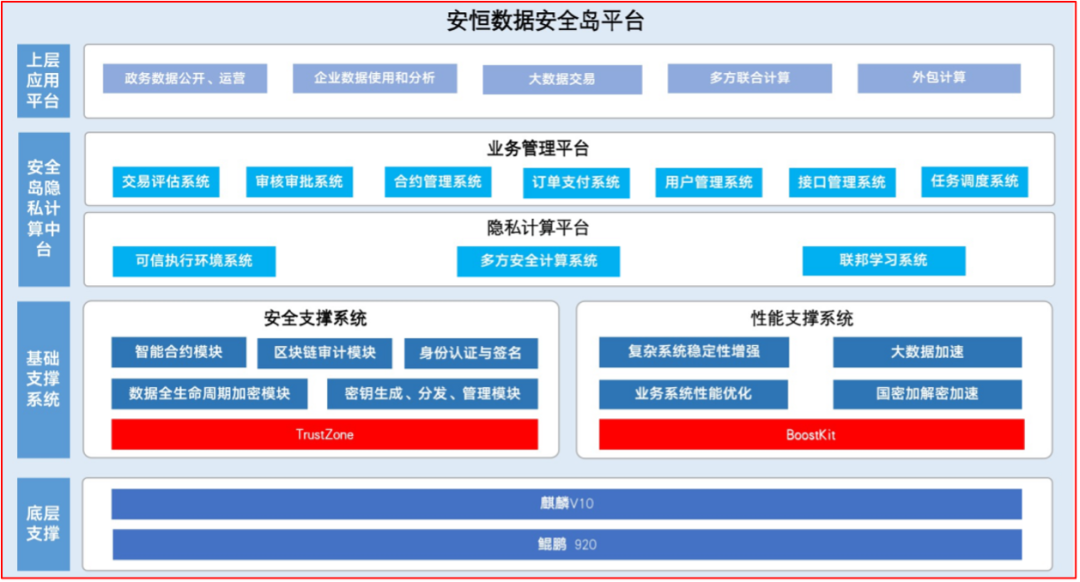 安恒数据安全岛平台

上层应用平台

政务数据公开、运营
企业数据使用和分析
大数据交易
多方联合计算
外包计算

安全岛隐私计算中台

业务管理平台

交易评估系统
审核审批系统
合约管理系统
订单支付系统
用户管理系统
接口管理系统
任务调度系统

隐私计算平台

可信执行环境系统
多方安全计算系统
联邦学习系统

基础支撑系统

安全支撑系统

智能合约模块
区块链审计模块
身份认证与签名
数据全生命周期加密模块
密钥生成、分发、管理模块
TrustZone

性能支撑系统

复杂系统稳定性增强
大数据加速
业务系统性能优化
国密加解密加速
BoostKit

底层支撑

麒麟V10
鲲鹏 920